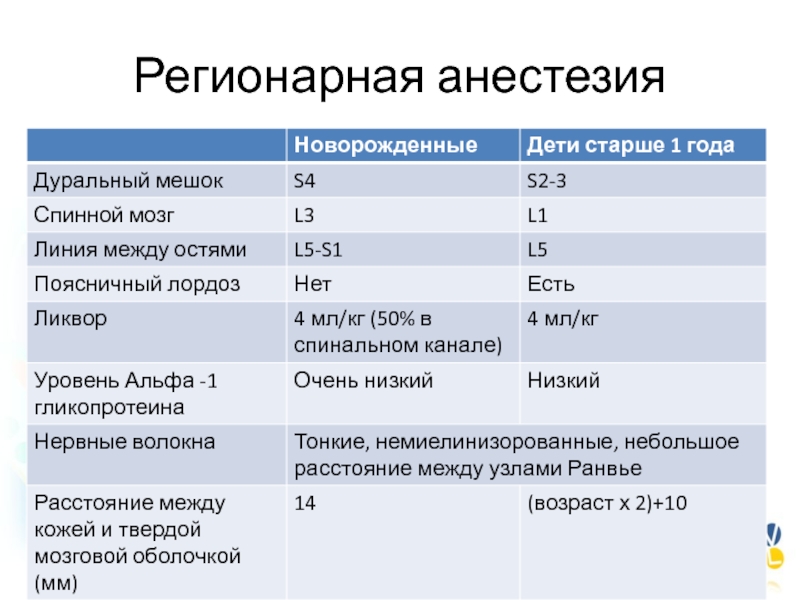 Регионарная анестезия

| | Новорожденные | Дети старше 1 года |
|---|---|---|
| Дуральный мешок | S4 | S2-3 |
| Спинной мозг | L3 | L1 |
| Линия между остями | L5-S1 | L5 |
| Поясничный лордоз | Нет | Есть |
| Ликвор | 4 мл/кг (50% в спинальном канале) | 4 мл/кг |
| Уровень Альфа -1 гликопротеина | Очень низкий | Низкий |
| Нервные волокна | Тонкие, немиелинизорованные, небольшое расстояние между узлами Ранвье | |
| Расстояние между кожей и твердой мозговой оболочкой (мм) | 14 | (возраст х 2)+10 |